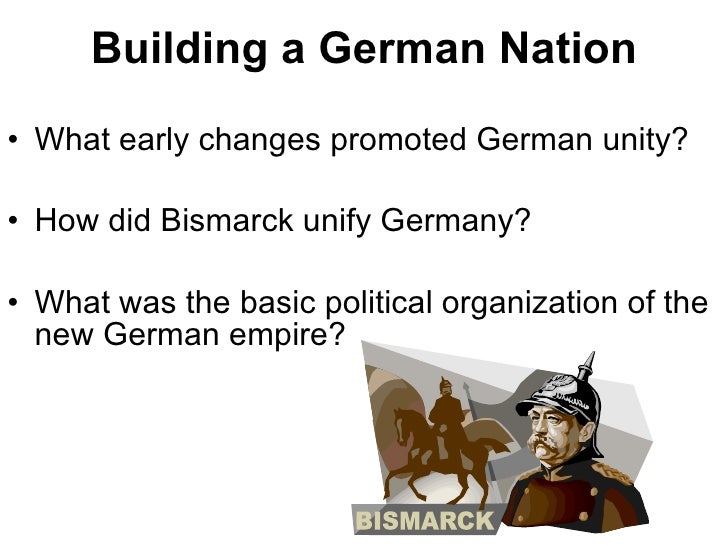 Building a German Nation

• What early changes promoted German unity?

• How did Bismarck unify Germany?

• What was the basic political organization of the new German empire?

BISMARCK